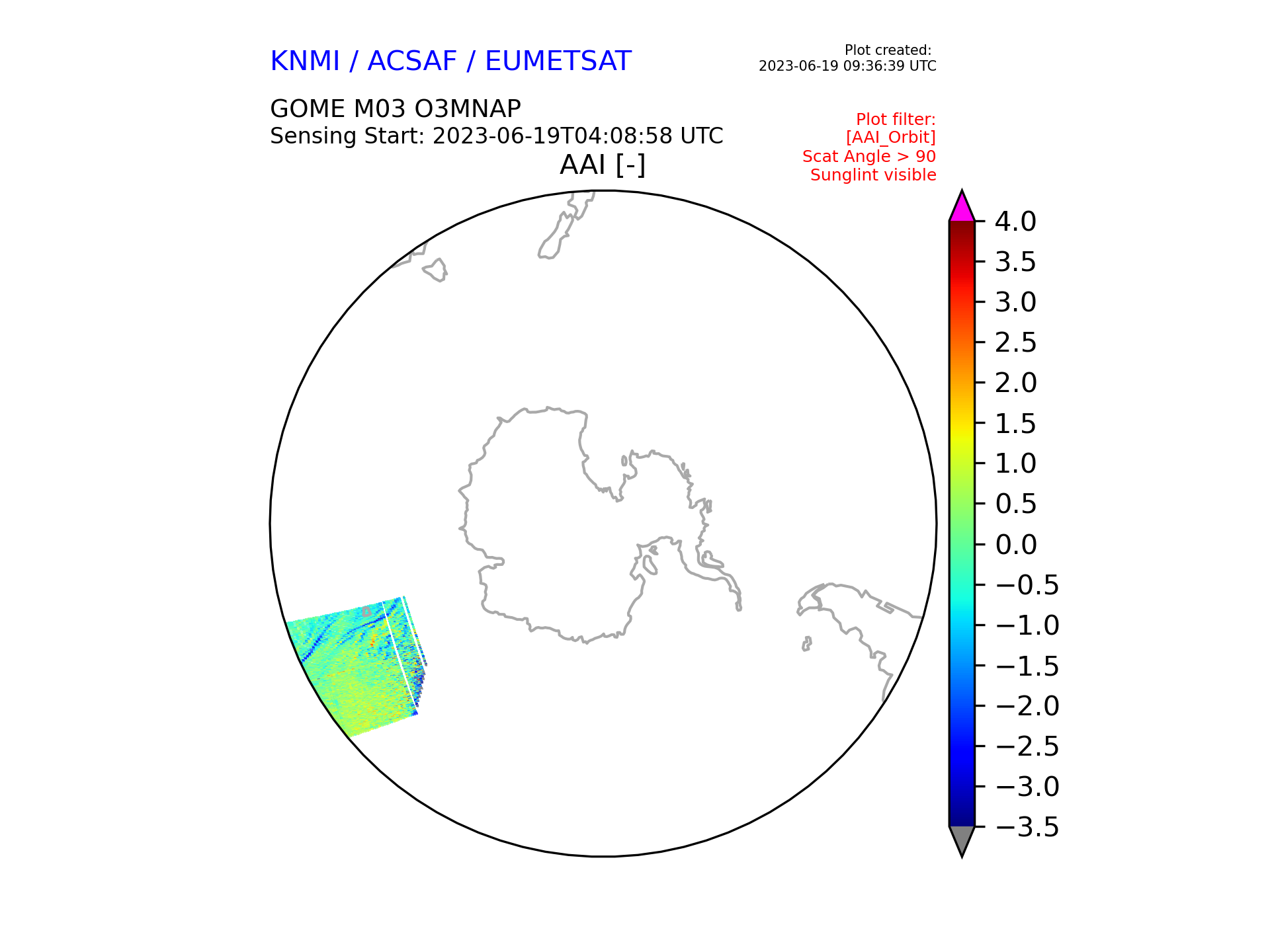 KNMI / ACSAF / EUMETSAT

Plot created:
2023-06-19 09:36:39 UTC

GOME M03 O3MNAP
Sensing Start: 2023-06-19T04:08:58 UTC

Plot filter:
[AAI_Orbit]
Scat Angle > 90
Sunglint visible

AAI [-]

4.0
3.5
3.0
2.5
2.0
1.5
1.0
0.5
0.0
−0.5
−1.0
−1.5
−2.0
−2.5
−3.0
−3.5